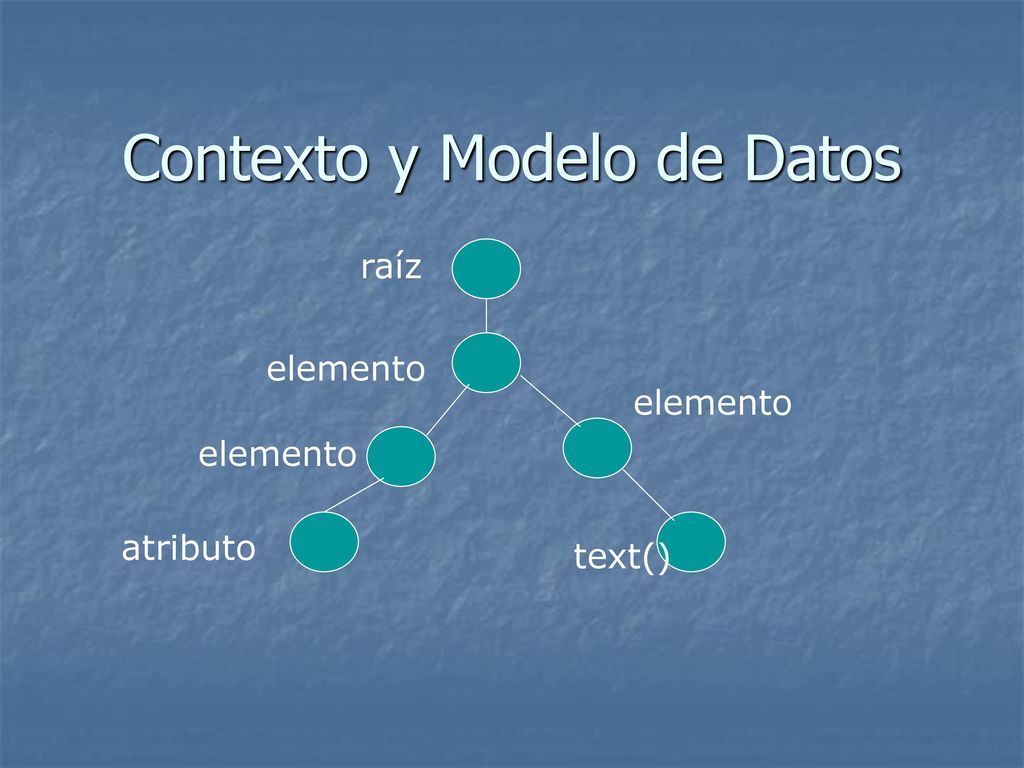 Contexto y Modelo de Datos

raíz

elemento

elemento

elemento

atributo

text()